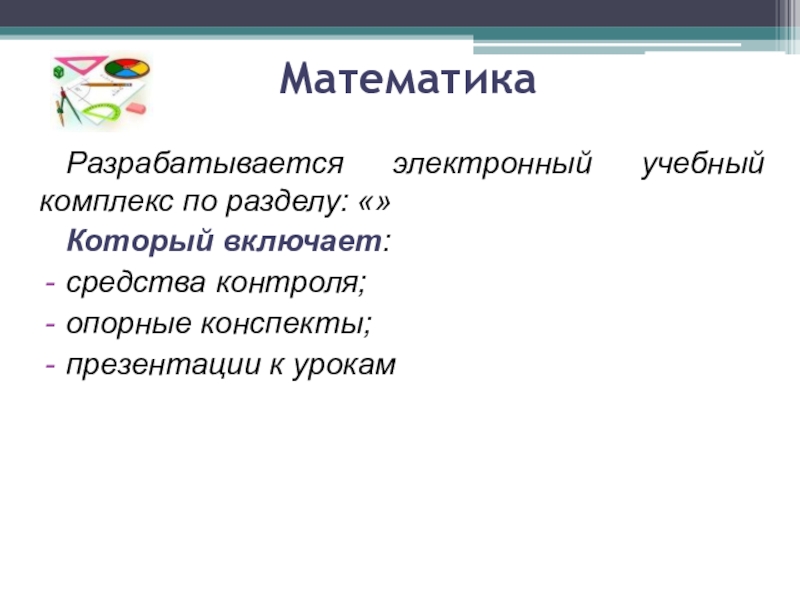 Математика

Разрабатывается электронный учебный комплекс по разделу: «»

Который включает:

- средства контроля;
- опорные конспекты;
- презентации к урокам